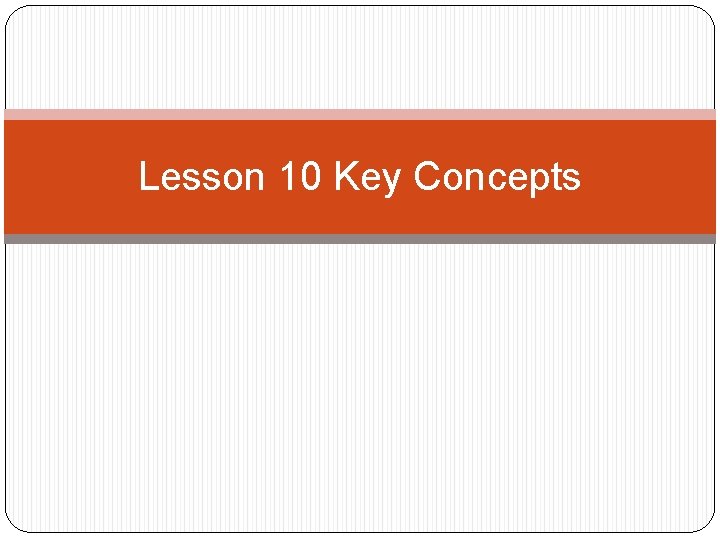 Lesson 10 Key Concepts